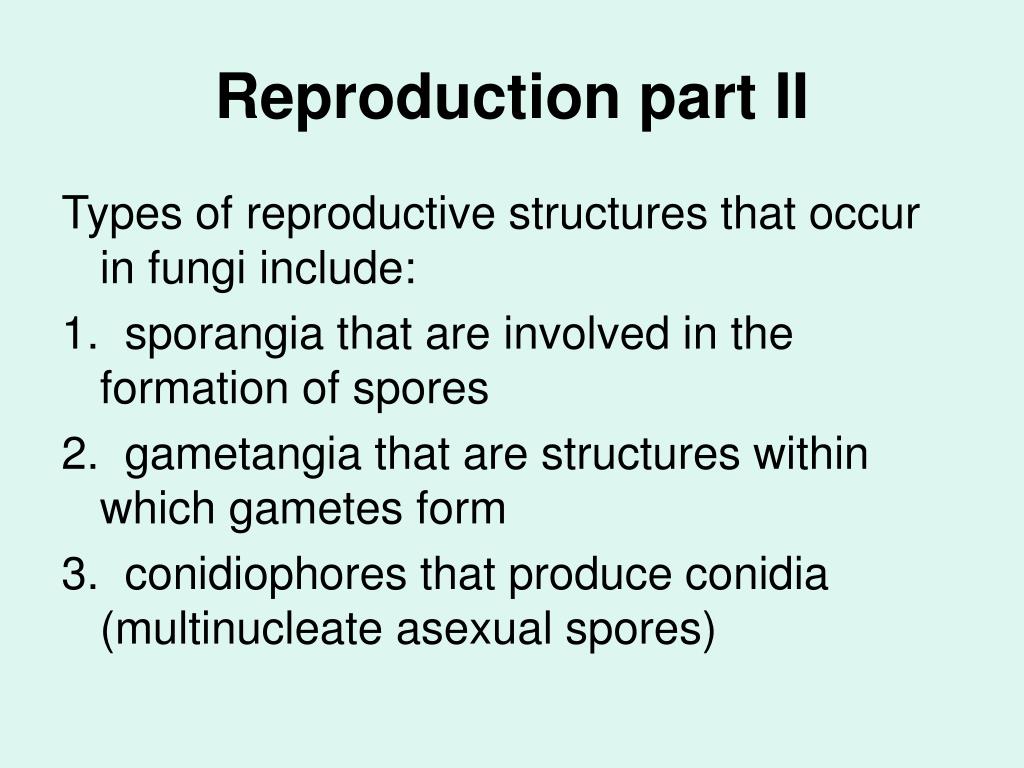 Reproduction part II

Types of reproductive structures that occur in fungi include:

1. sporangia that are involved in the formation of spores

2. gametangia that are structures within which gametes form

3. conidiophores that produce conidia (multinucleate asexual spores)